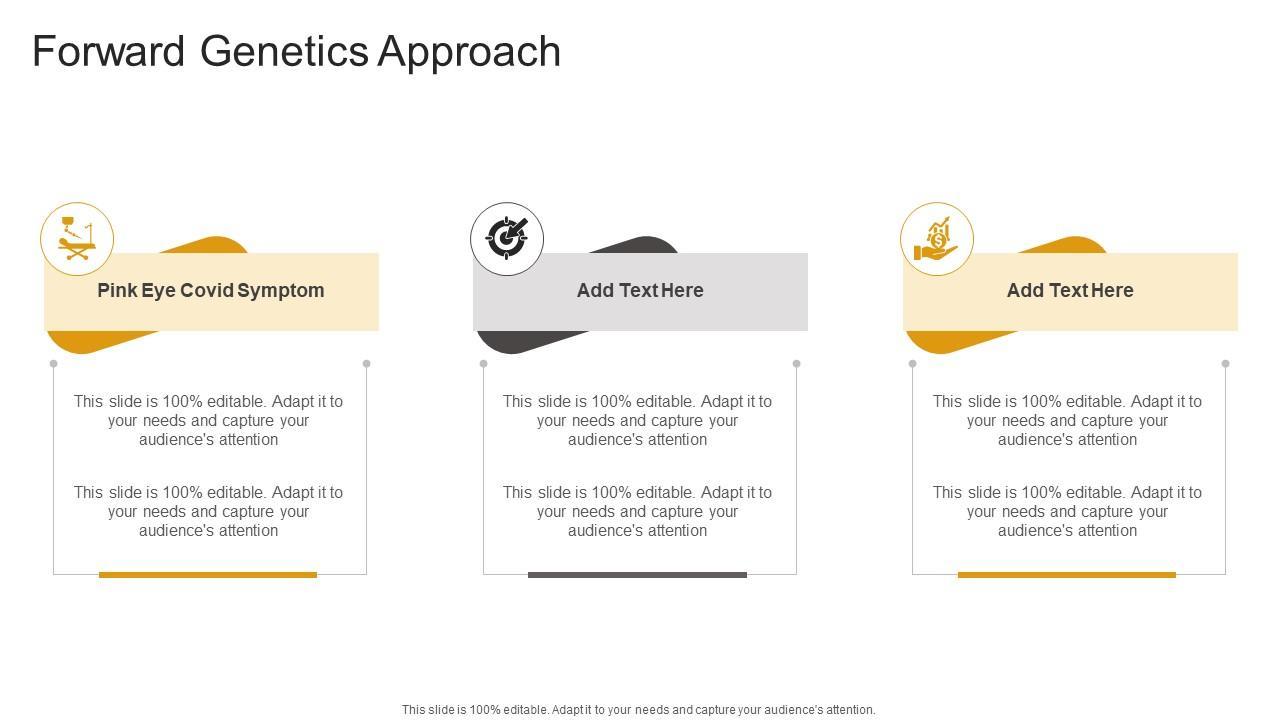 Forward Genetics Approach

Pink Eye Covid Symptom

This slide is 100% editable. Adapt it to your needs and capture your audience's attention

This slide is 100% editable. Adapt it to your needs and capture your audience's attention

Add Text Here

This slide is 100% editable. Adapt it to your needs and capture your audience's attention

This slide is 100% editable. Adapt it to your needs and capture your audience's attention

Add Text Here

This slide is 100% editable. Adapt it to your needs and capture your audience's attention

This slide is 100% editable. Adapt it to your needs and capture your audience's attention

This slide is 100% editable. Adapt it to your needs and capture your audience's attention.